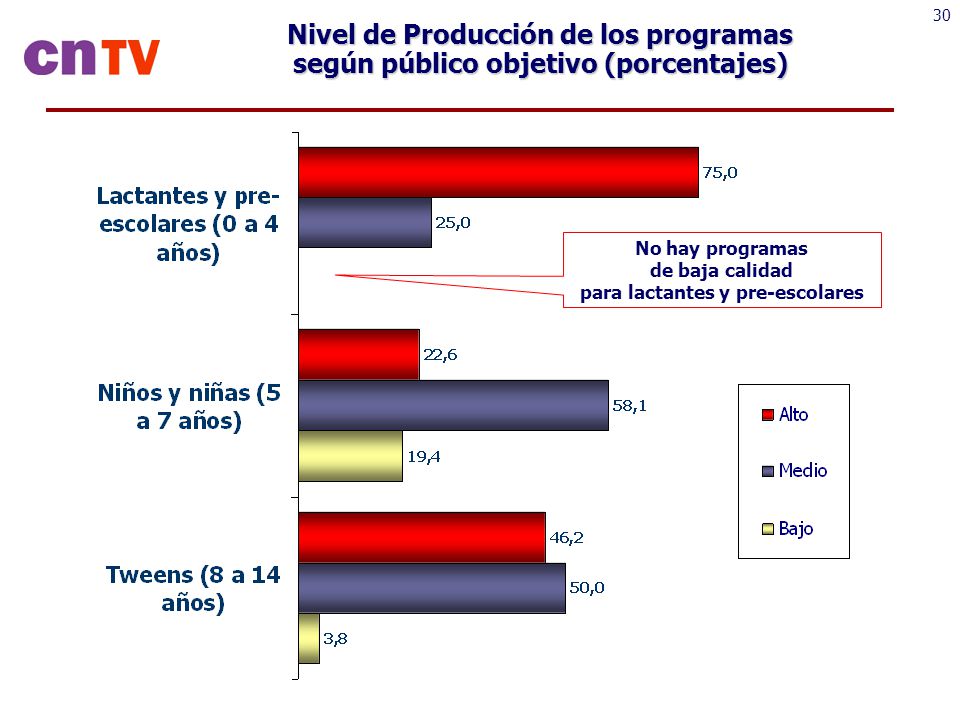 30

cnTV

Nivel de Producción de los programas según público objetivo (porcentajes)

Lactantes y pre-escolares (0 a 4 años)

75,0

25,0

No hay programas de baja calidad para lactantes y pre-escolares

Niños y niñas (5 a 7 años)

22,6

58,1

19,4

Tweens (8 a 14 años)

46,2

50,0

3,8

Alto

Medio

Bajo